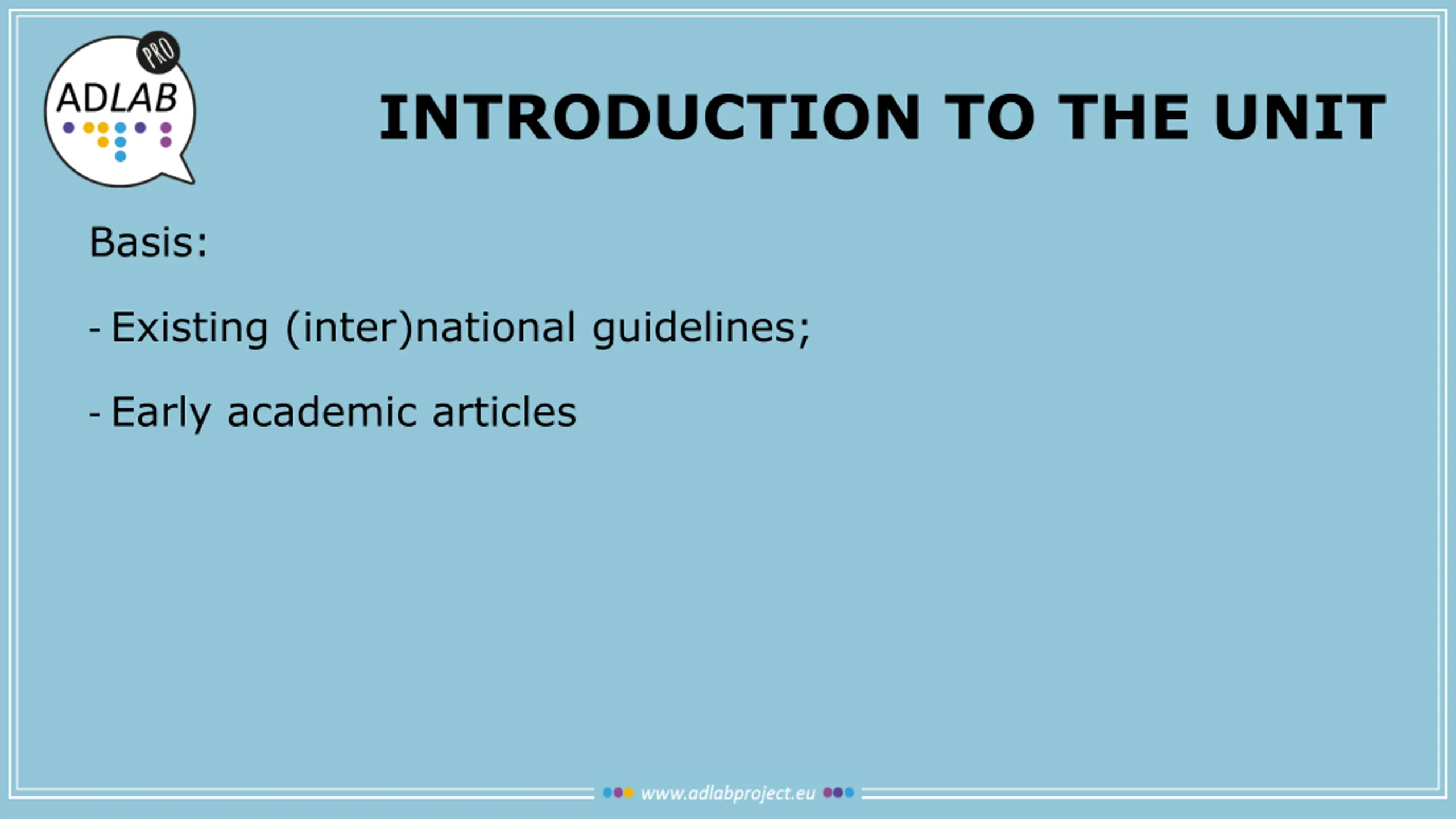 ADLAB PRO

INTRODUCTION TO THE UNIT

Basis:

- Existing (inter)national guidelines;

- Early academic articles

www.adlabproject.eu